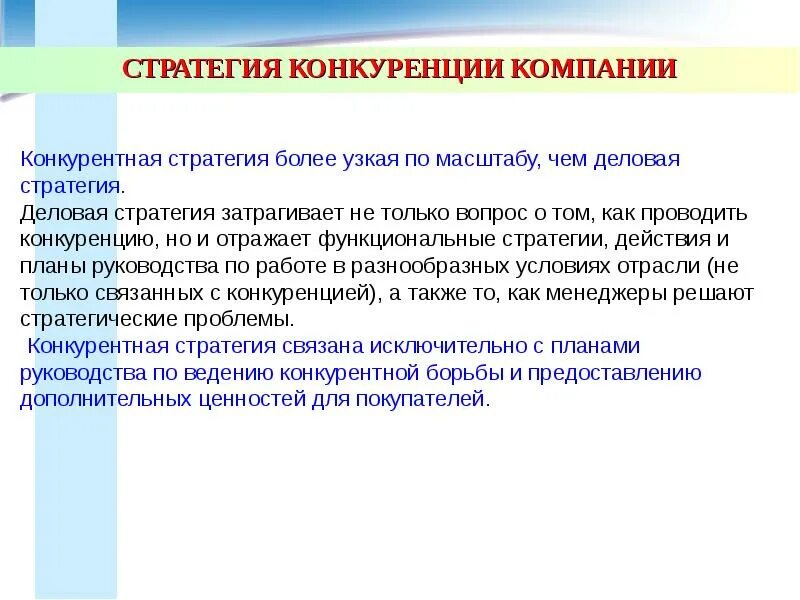 СТРАТЕГИЯ КОНКУРЕНЦИИ КОМПАНИИ

Конкурентная стратегия более узкая по масштабу, чем деловая стратегия.
Деловая стратегия затрагивает не только вопрос о том, как проводить конкуренцию, но и отражает функциональные стратегии, действия и планы руководства по работе в разнообразных условиях отрасли (не только связанных с конкуренцией), а также то, как менеджеры решают стратегические проблемы.
Конкурентная стратегия связана исключительно с планами руководства по ведению конкурентной борьбы и предоставлению дополнительных ценностей для покупателей.